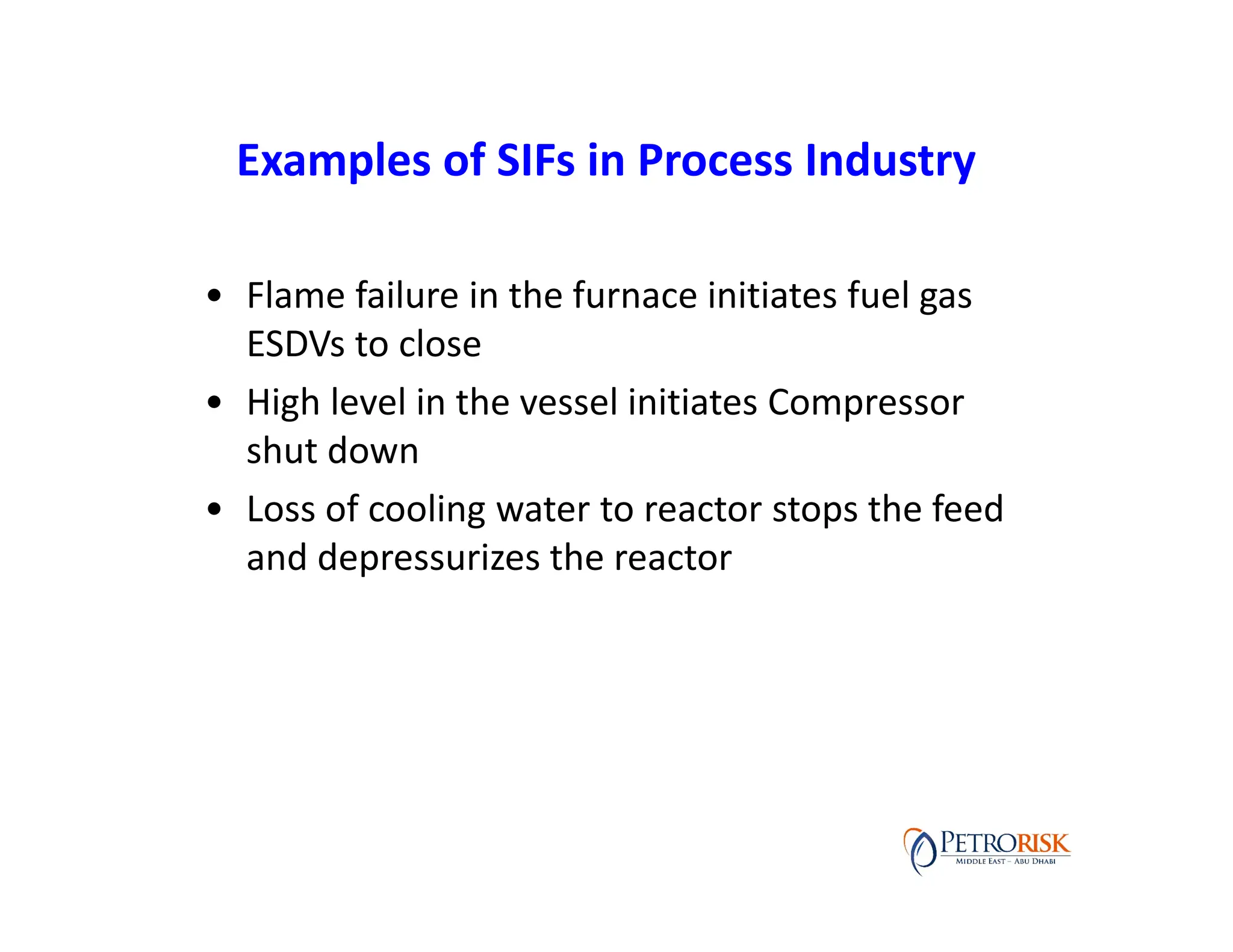 Examples of SIFs in Process Industry

• Flame failure in the furnace initiates fuel gas ESDVs to close

• High level in the vessel initiates Compressor shut down

• Loss of cooling water to reactor stops the feed and depressurizes the reactor

PETRORISK
MIDDLE EAST – ABU DHABI